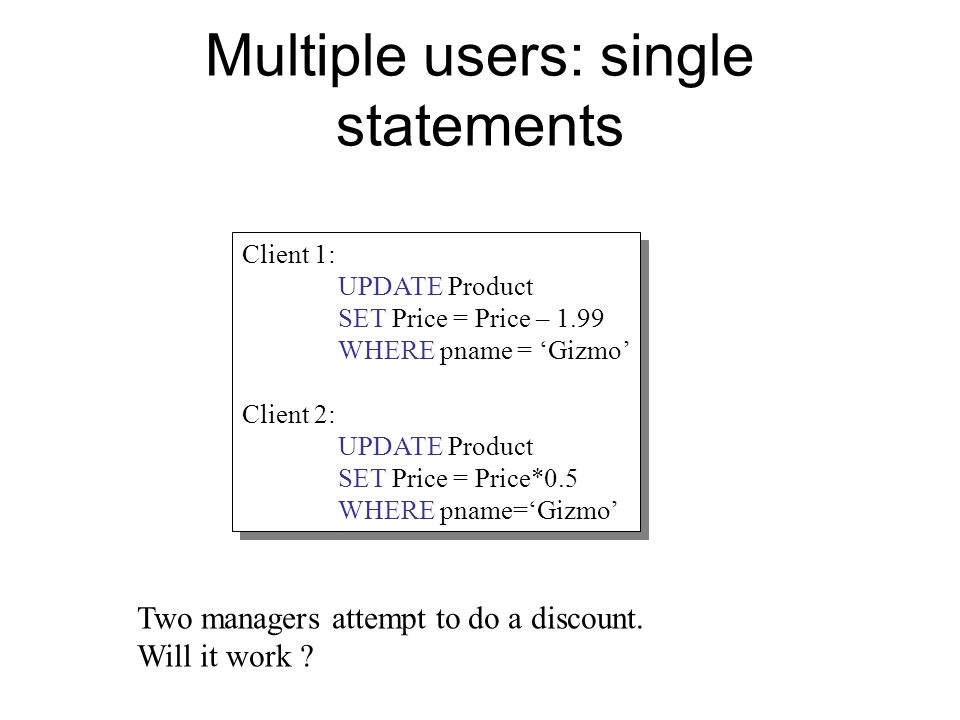 Multiple users: single statements

Client 1:
UPDATE Product
SET Price = Price – 1.99
WHERE pname = ‘Gizmo’

Client 2:
UPDATE Product
SET Price = Price*0.5
WHERE pname=‘Gizmo’

Two managers attempt to do a discount.
Will it work ?